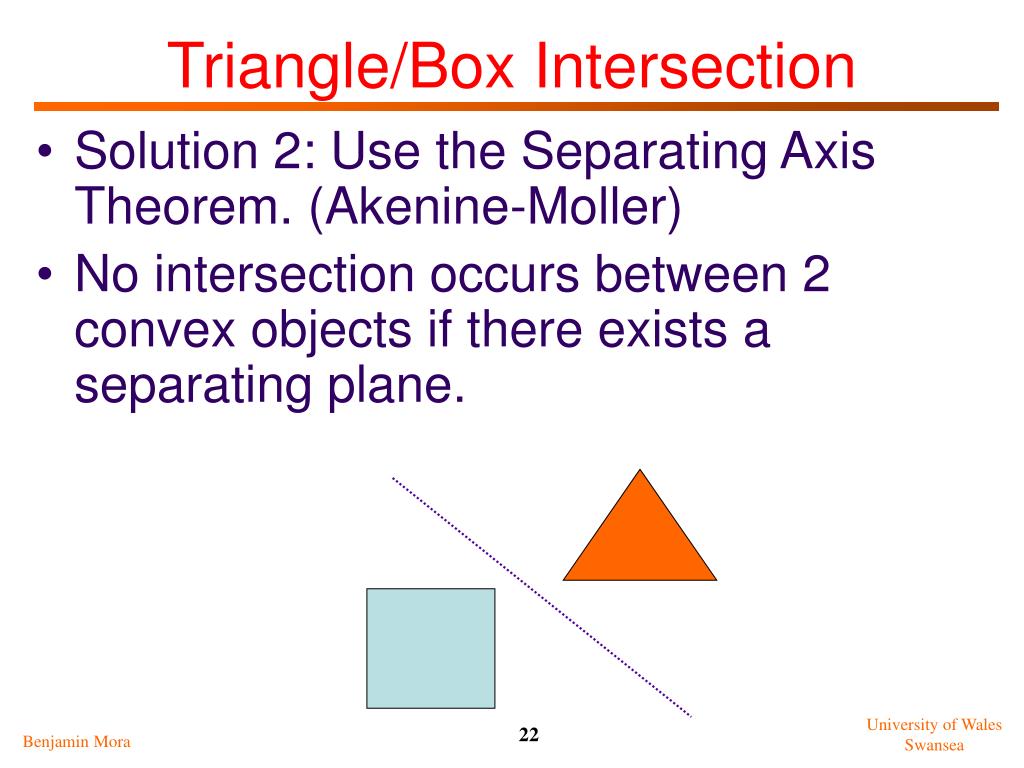 Triangle/Box Intersection

• Solution 2: Use the Separating Axis Theorem. (Akenine-Moller)
• No intersection occurs between 2 convex objects if there exists a separating plane.

Benjamin Mora
22
University of Wales
Swansea